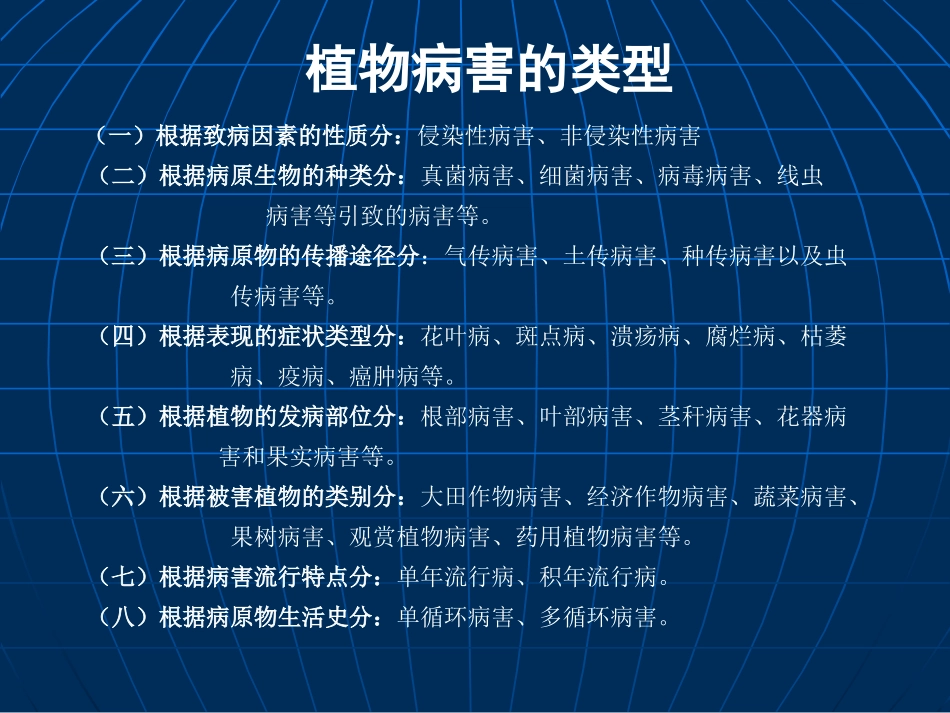 植物病害的类型

（一）根据致病因素的性质分：侵染性病害、非侵染性病害

（二）根据病原生物的种类分：真菌病害、细菌病害、病毒病害、线虫病害等引致的病害等。

（三）根据病原物的传播途径分：气传病害、土传病害、种传病害以及虫传病害等。

（四）根据表现的症状类型分：花叶病、斑点病、溃疡病、腐烂病、枯萎病、疫病、癌肿病等。

（五）根据植物的发病部位分：根部病害、叶部病害、茎秆病害、花器病害和果实病害等。

（六）根据被害植物的类别分：大田作物病害、经济作物病害、蔬菜病害、果树病害、观赏植物病害、药用植物病害等。

（七）根据病害流行特点分：单年流行病、积年流行病。

（八）根据病原物生活史分：单循环病害、多循环病害。